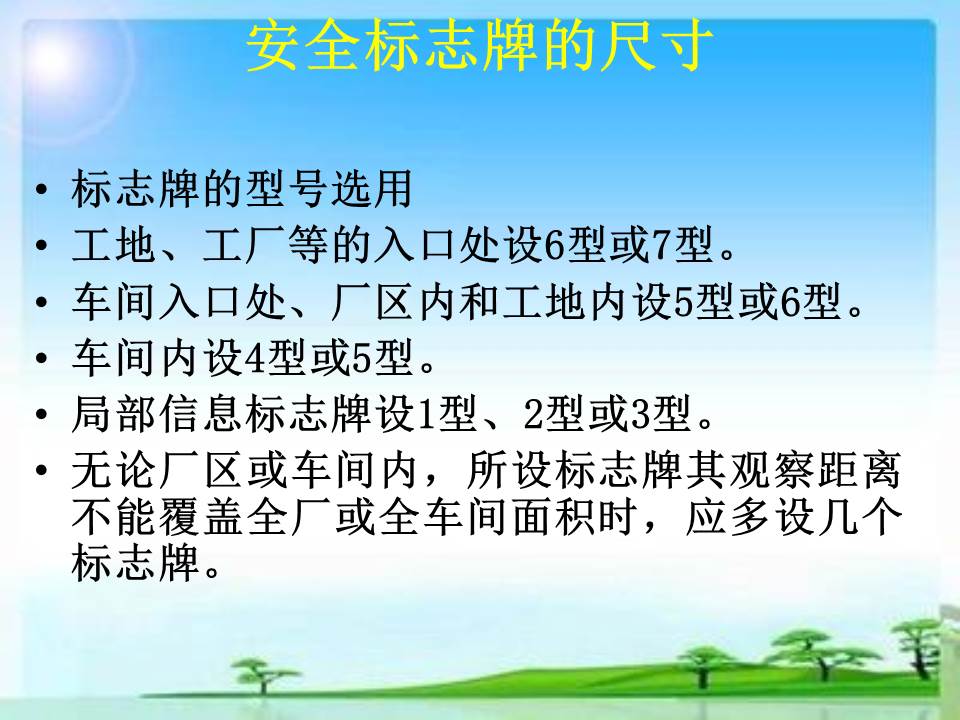 安全标志牌的尺寸

• 标志牌的型号选用
• 工地、工厂等的入口处设6型或7型。
• 车间入口处、厂区内和工地内设5型或6型。
• 车间内设4型或5型。
• 局部信息标志牌设1型、2型或3型。
• 无论厂区或车间内，所设标志牌其观察距离不能覆盖全厂或全车间面积时，应多设几个标志牌。